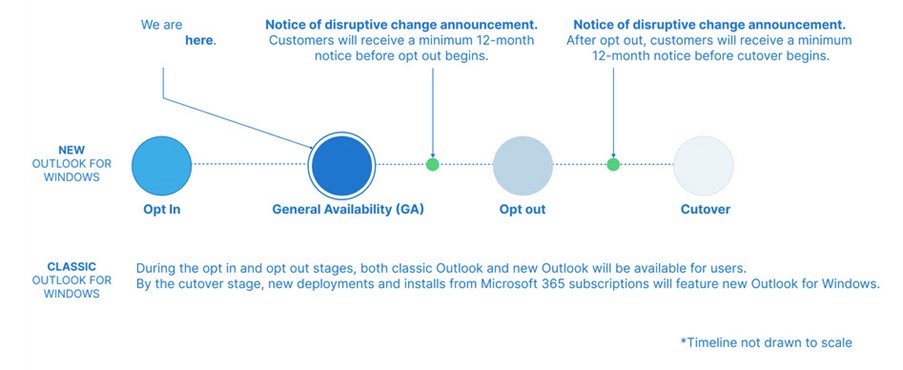 We are **here**.

**Notice of disruptive change announcement.** Customers will receive a minimum 12-month notice before opt out begins.

**Notice of disruptive change announcement.** After opt out, customers will receive a minimum 12-month notice before cutover begins.

**NEW** OUTLOOK FOR WINDOWS

Opt In

General Availability (GA)

Opt out

Cutover

**CLASSIC** OUTLOOK FOR WINDOWS

During the opt in and opt out stages, both classic Outlook and new Outlook will be available for users.
By the cutover stage, new deployments and installs from Microsoft 365 subscriptions will feature new Outlook for Windows.

*Timeline not drawn to scale